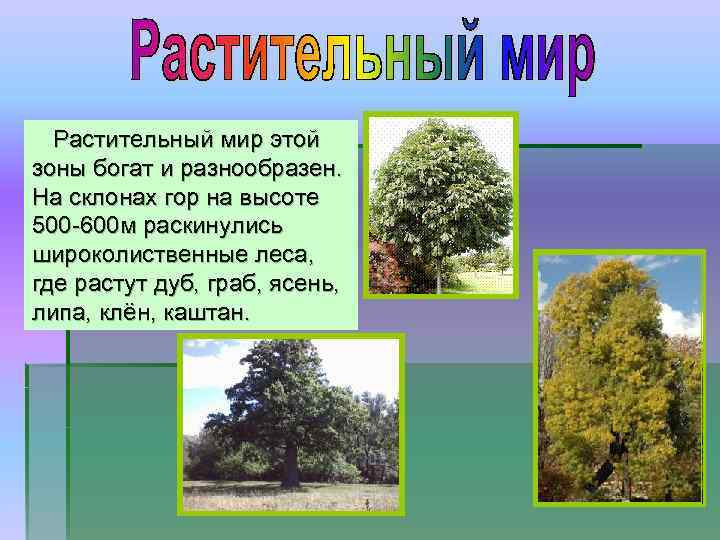 Растительный мир

Растительный мир этой зоны богат и разнообразен. На склонах гор на высоте 500-600м раскинулись широколиственные леса, где растут дуб, граб, ясень, липа, клён, каштан.